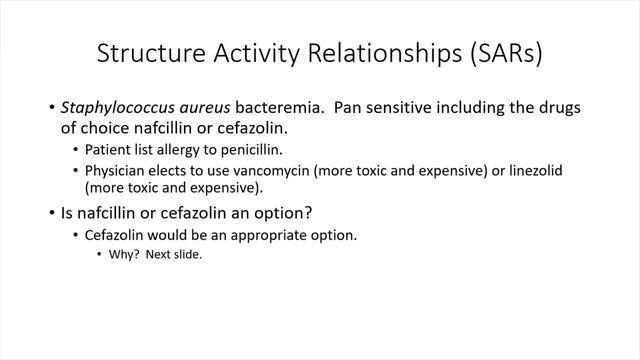 Structure Activity Relationships (SARs)

• Staphylococcus aureus bacteremia. Pan sensitive including the drugs of choice nafcillin or cefazolin.
  • Patient list allergy to penicillin.
  • Physician elects to use vancomycin (more toxic and expensive) or linezolid (more toxic and expensive).
• Is nafcillin or cefazolin an option?
  • Cefazolin would be an appropriate option.
    • Why? Next slide.